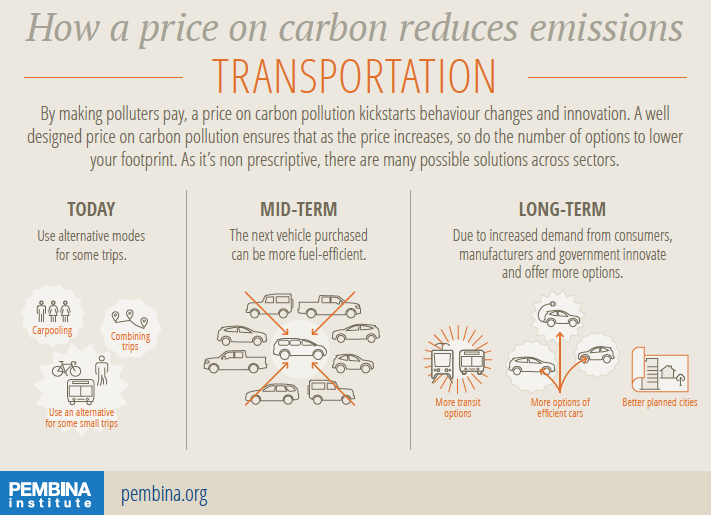 How a price on carbon reduces emissions

TRANSPORTATION

By making polluters pay, a price on carbon pollution kickstarts behaviour changes and innovation. A well designed price on carbon pollution ensures that as the price increases, so do the number of options to lower your footprint. As it's non prescriptive, there are many possible solutions across sectors.

TODAY

Use alternative modes for some trips.

Carpooling

Combining trips

Use an alternative for some small trips

MID-TERM

The next vehicle purchased can be more fuel-efficient.

LONG-TERM

Due to increased demand from consumers, manufacturers and government innovate and offer more options.

More transit options

More options of efficient cars

Better planned cities

PEMBINA institute

pembina.org